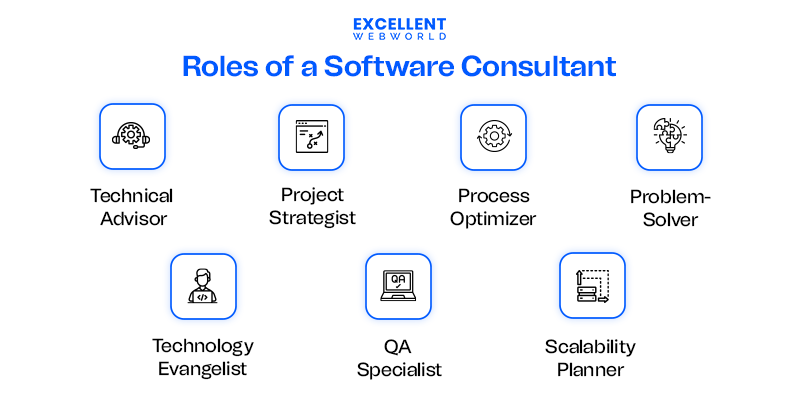 EXCELLENT
WEBWORLD

Roles of a Software Consultant

Technical Advisor

Project Strategist

Process Optimizer

Problem-Solver

Technology Evangelist

QA

QA Specialist

Scalability Planner